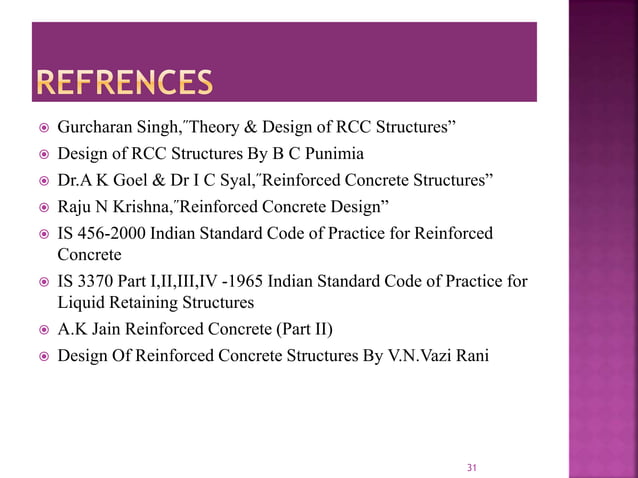 REFRENCES

Gurcharan Singh,″Theory & Design of RCC Structures”

Design of RCC Structures By B C Punimia

Dr.A K Goel & Dr I C Syal,″Reinforced Concrete Structures”

Raju N Krishna,″Reinforced Concrete Design”

IS 456-2000 Indian Standard Code of Practice for Reinforced Concrete

IS 3370 Part I,II,III,IV -1965 Indian Standard Code of Practice for Liquid Retaining Structures

A.K Jain Reinforced Concrete (Part II)

Design Of Reinforced Concrete Structures By V.N.Vazi Rani

31